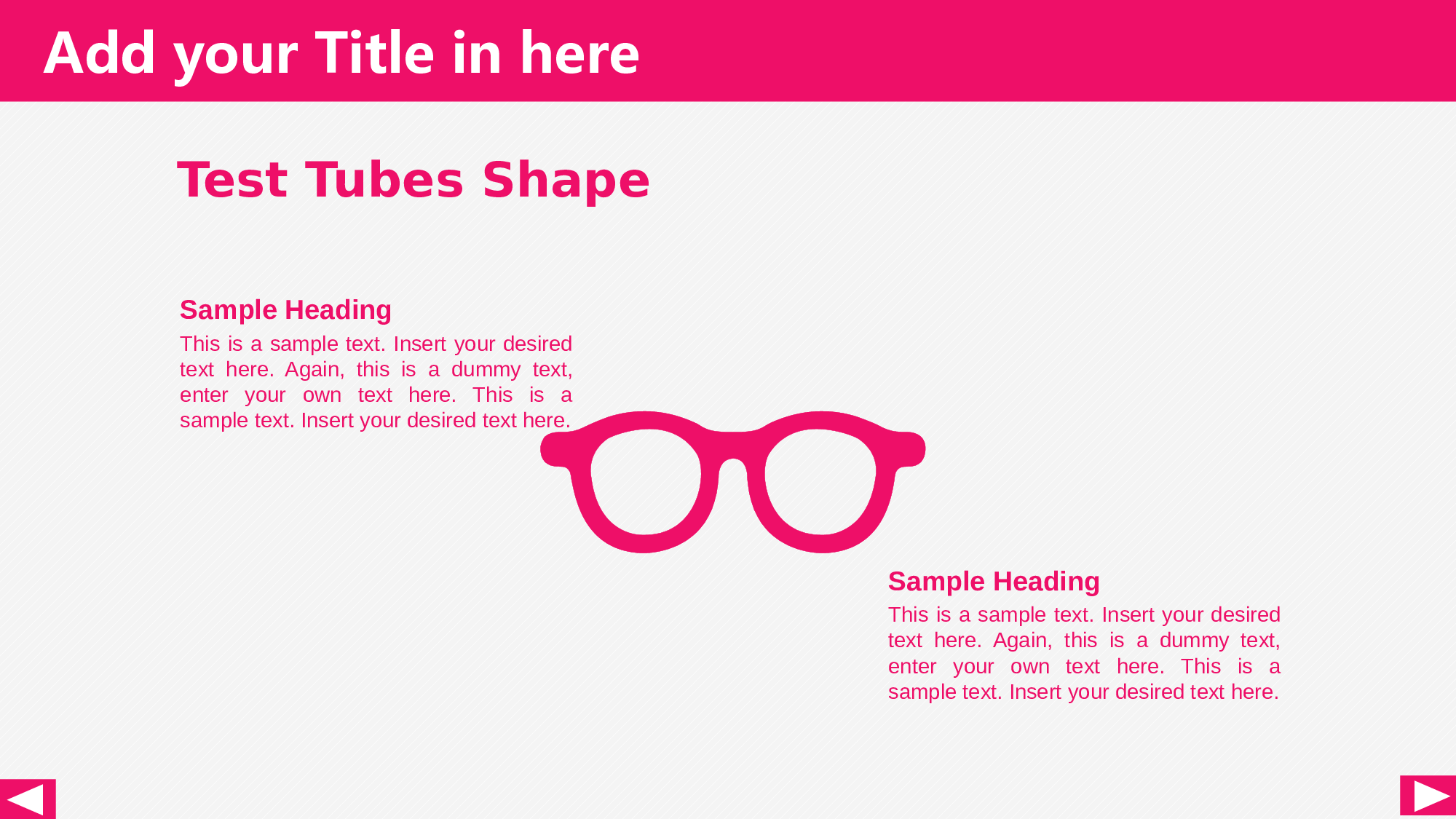 Add your Title in here

Test Tubes Shape

Sample Heading
This is a sample text. Insert your desired text here. Again, this is a dummy text, enter your own text here. This is a sample text. Insert your desired text here.

Sample Heading
This is a sample text. Insert your desired text here. Again, this is a dummy text, enter your own text here. This is a sample text. Insert your desired text here.